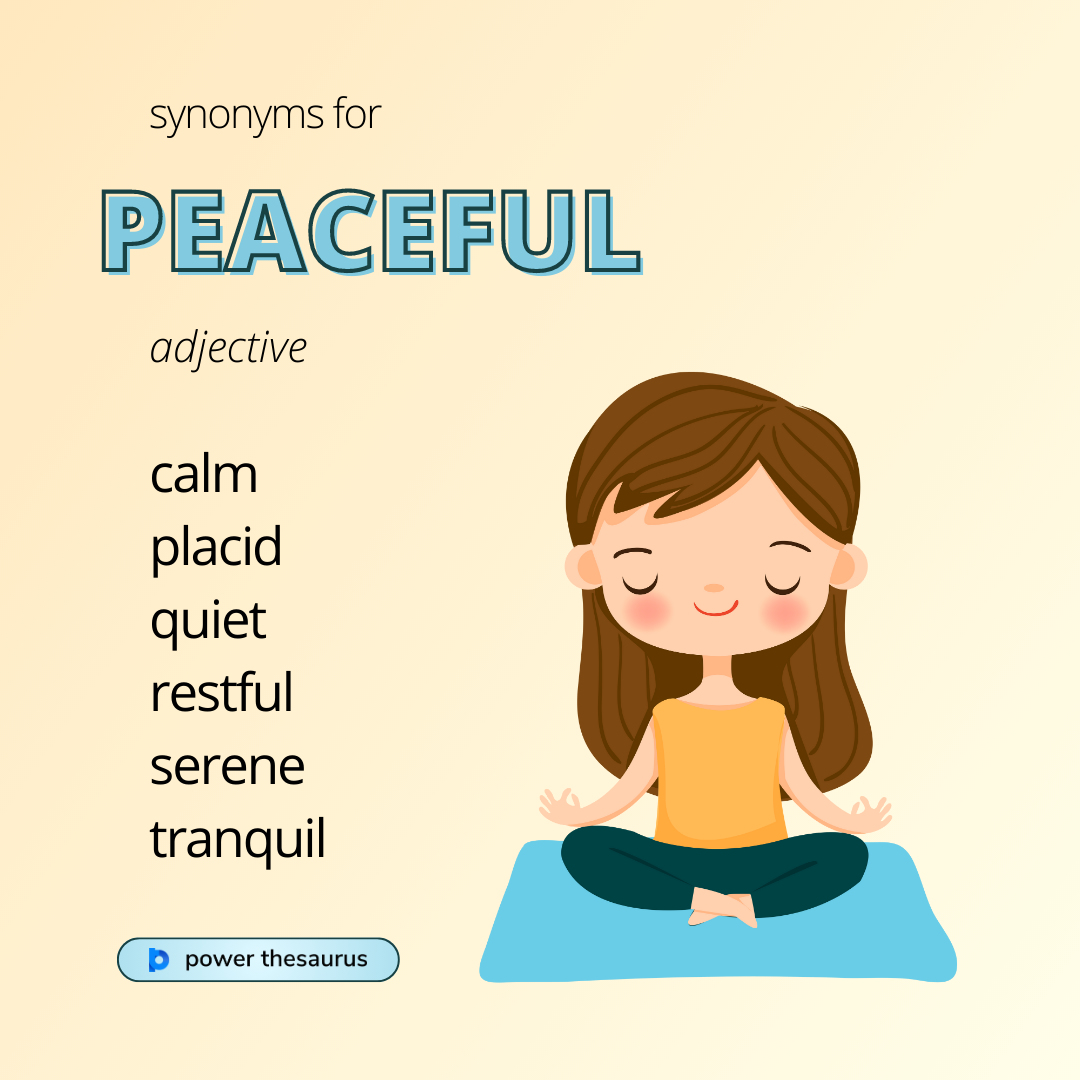 synonyms for

PEACEFUL

adjective

calm
placid
quiet
restful
serene
tranquil

power thesaurus